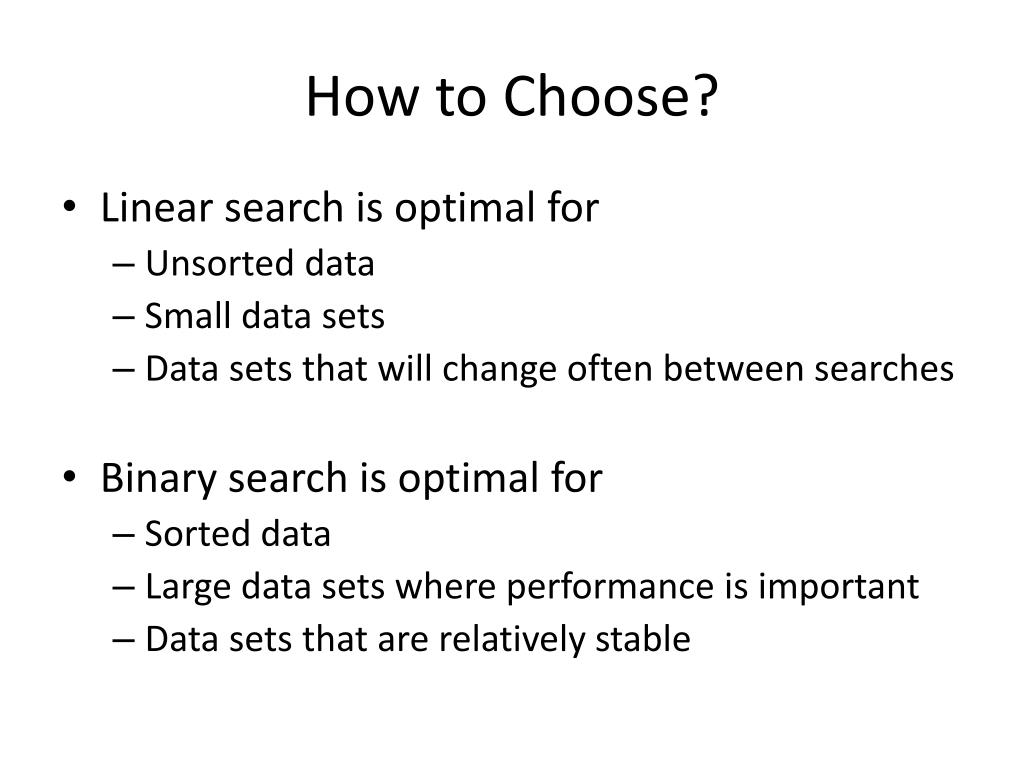 How to Choose?

• Linear search is optimal for
– Unsorted data
– Small data sets
– Data sets that will change often between searches

• Binary search is optimal for
– Sorted data
– Large data sets where performance is important
– Data sets that are relatively stable